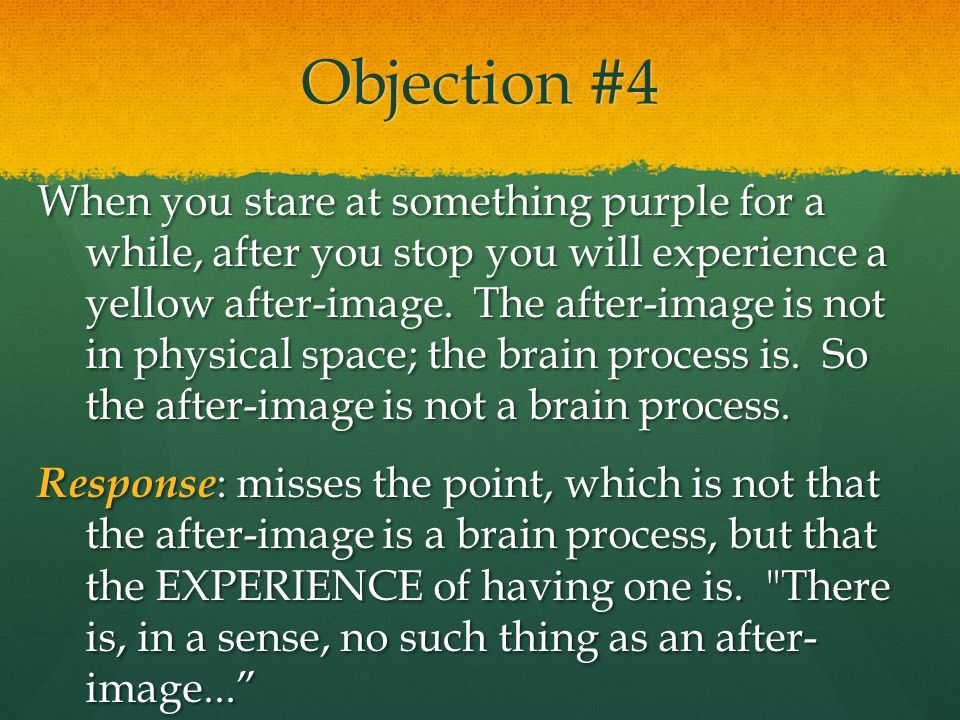 Objection #4

When you stare at something purple for a while, after you stop you will experience a yellow after-image. The after-image is not in physical space; the brain process is. So the after-image is not a brain process.

Response: misses the point, which is not that the after-image is a brain process, but that the EXPERIENCE of having one is. "There is, in a sense, no such thing as an after-image…”